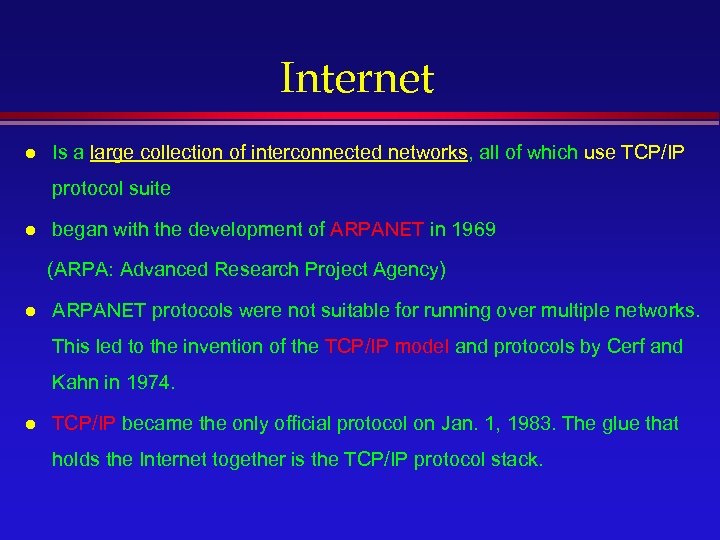 Internet

- Is a large collection of interconnected networks, all of which use TCP/IP protocol suite
- began with the development of ARPANET in 1969

(ARPA: Advanced Research Project Agency)

- ARPANET protocols were not suitable for running over multiple networks. This led to the invention of the TCP/IP model and protocols by Cerf and Kahn in 1974.
- TCP/IP became the only official protocol on Jan. 1, 1983. The glue that holds the Internet together is the TCP/IP protocol stack.